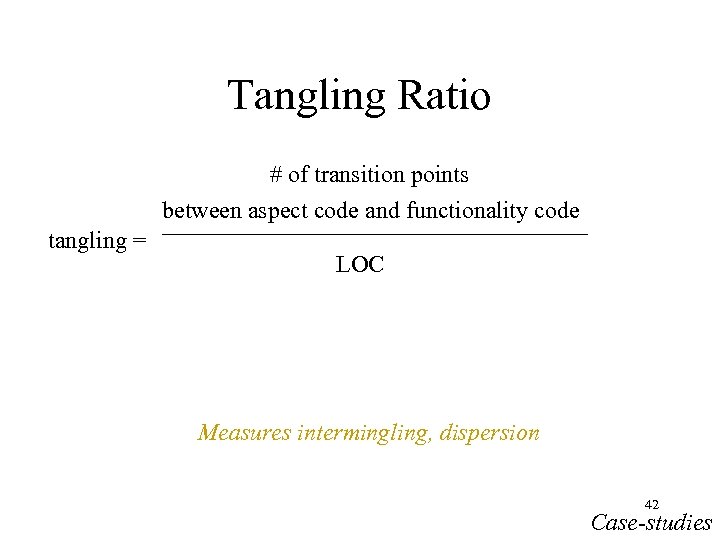 Tangling Ratio

$\text{tangling} = \frac{\text{\# of transition points between aspect code and functionality code}}{\text{LOC}}$

Measures intermingling, dispersion

42

Case-studies